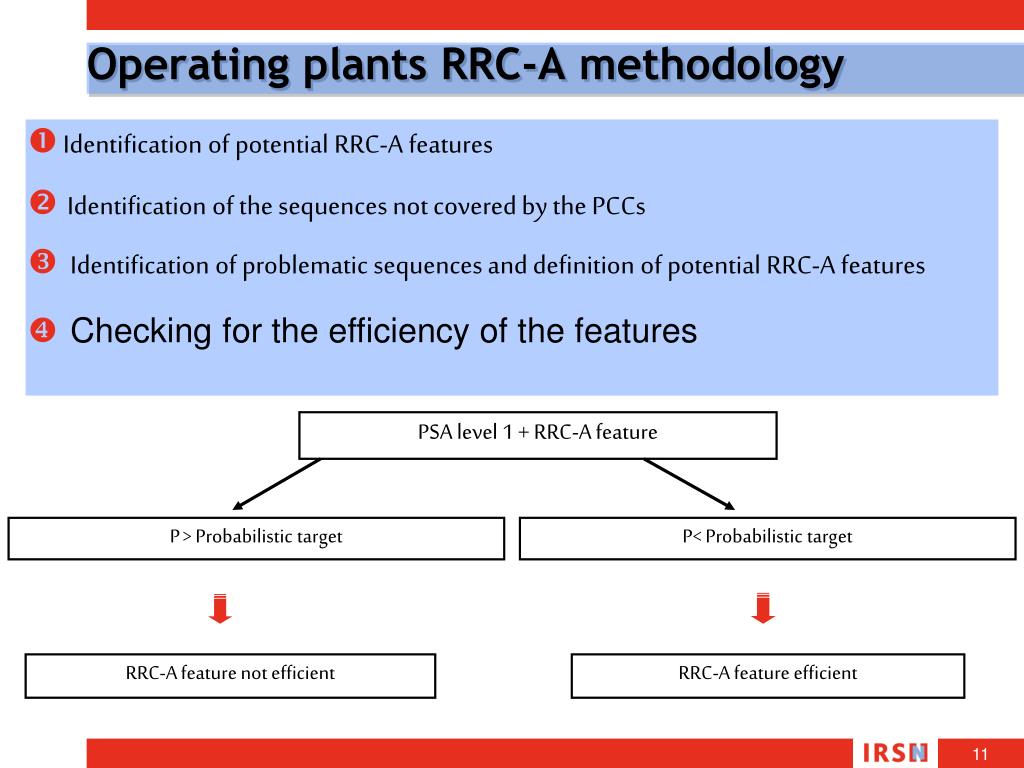 Operating plants RRC-A methodology

❶ Identification of potential RRC-A features

❷ Identification of the sequences not covered by the PCCs

❸ Identification of problematic sequences and definition of potential RRC-A features

❹ Checking for the efficiency of the features

PSA level 1 + RRC-A feature

P > Probabilistic target

P< Probabilistic target

RRC-A feature not efficient

RRC-A feature efficient

IRSN

11